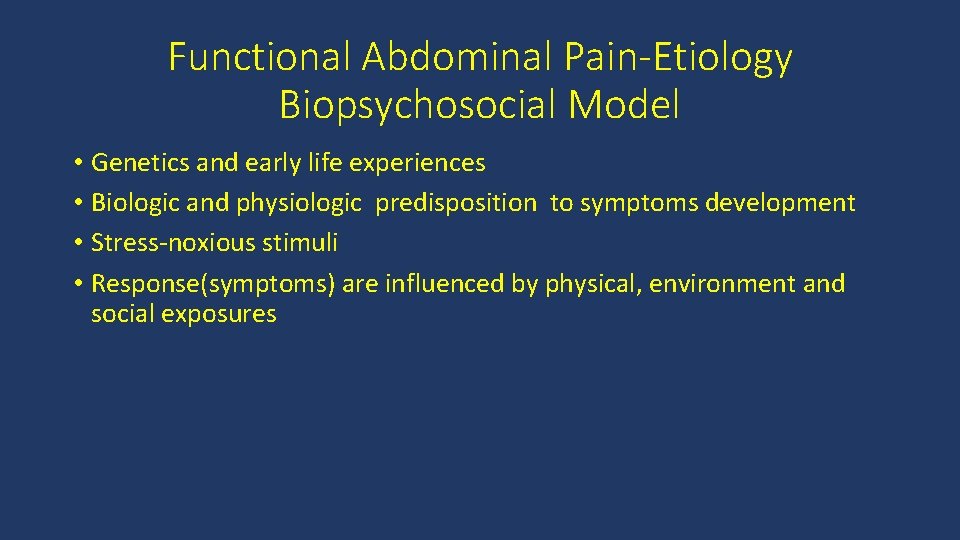 Functional Abdominal Pain-Etiology
Biopsychosocial Model

• Genetics and early life experiences
• Biologic and physiologic predisposition to symptoms development
• Stress-noxious stimuli
• Response(symptoms) are influenced by physical, environment and social exposures